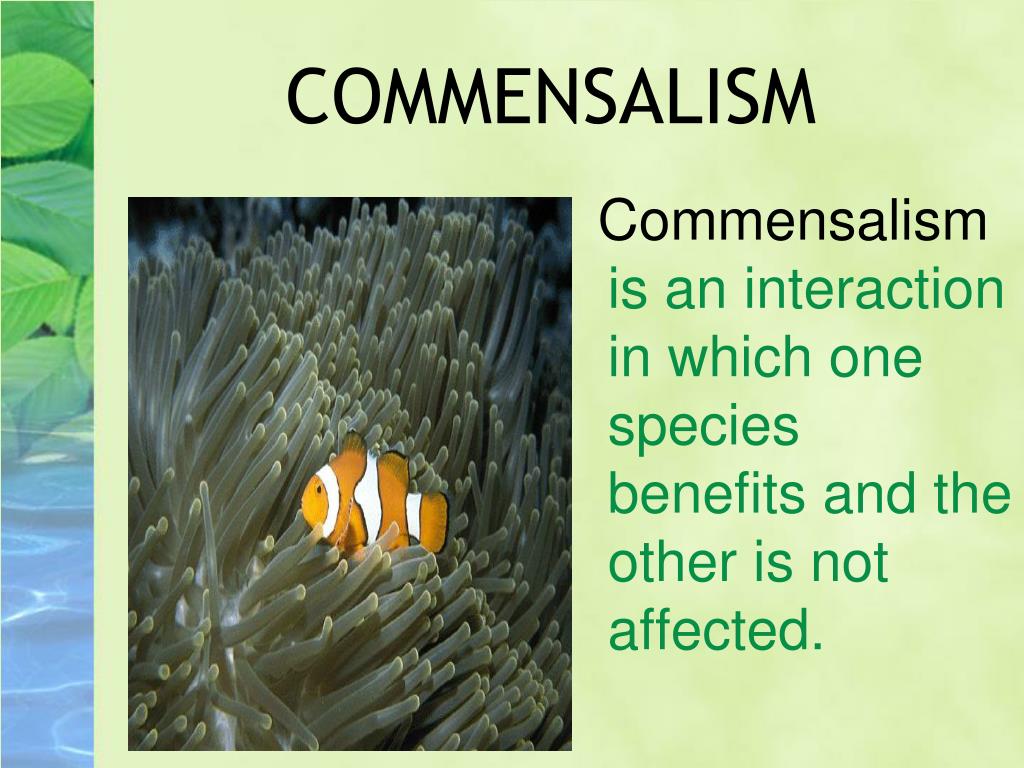 COMMENSALISM

Commensalism is an interaction in which one species benefits and the other is not affected.